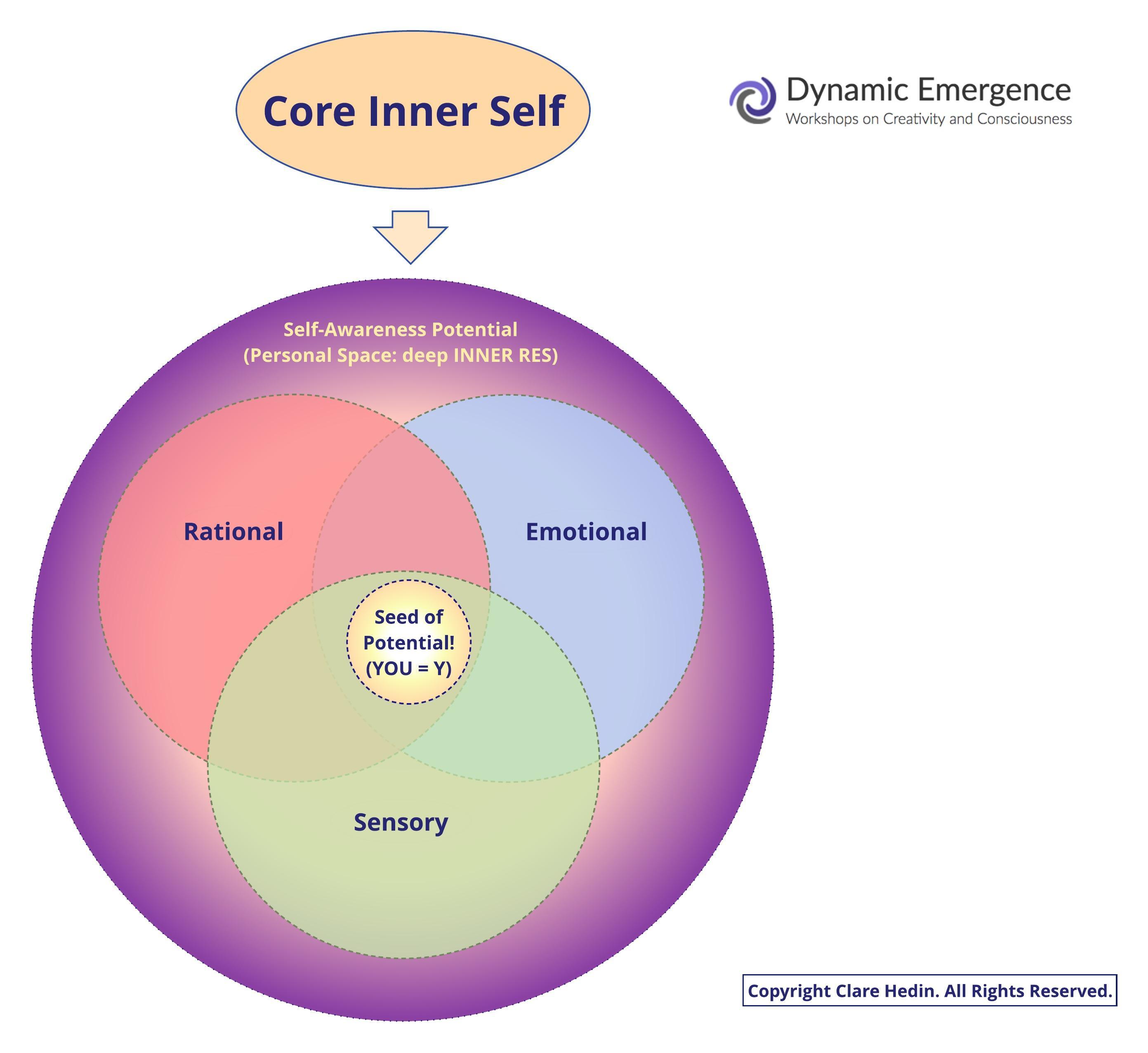 Core Inner Self

Dynamic Emergence
Workshops on Creativity and Consciousness

Self-Awareness Potential
(Personal Space: deep INNER RES)

Rational

Emotional

Seed of Potential! (YOU = Y)

Sensory

Copyright Clare Hedin. All Rights Reserved.